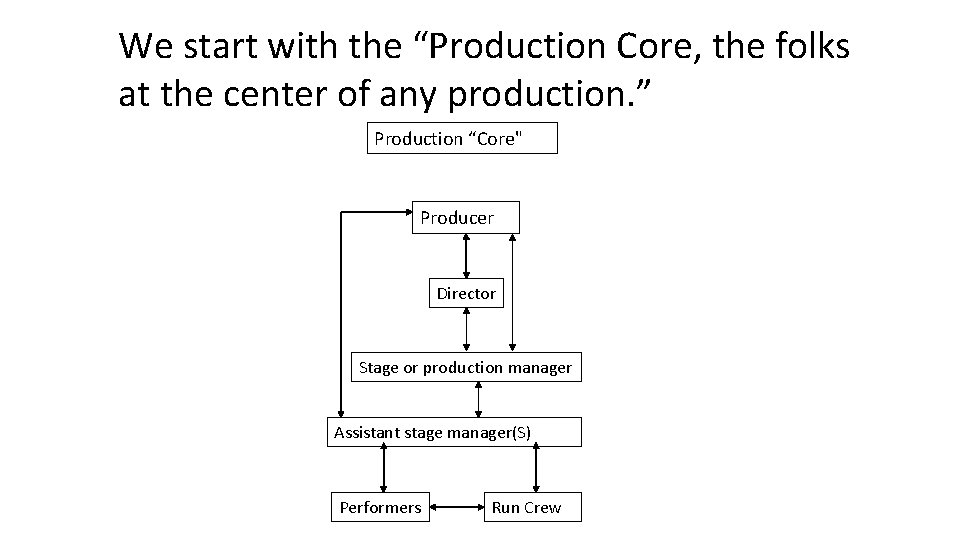 We start with the “Production Core, the folks at the center of any production.”

Production “Core"

Producer

Director

Stage or production manager

Assistant stage manager(S)

Performers

Run Crew